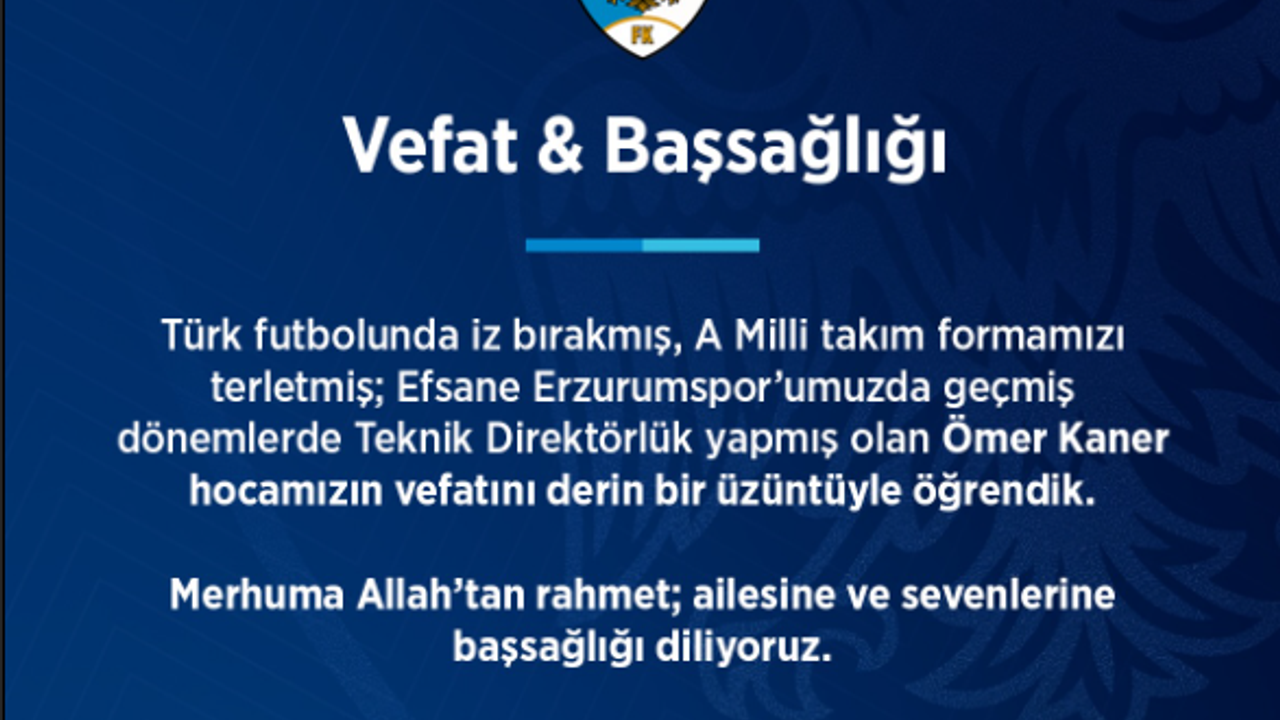 FK

Vefat & Başsağlığı

Türk futbolunda iz bırakmış, A Milli takım formamızı terletmiş; Efsane Erzurumspor'umuzda geçmiş dönemlerde Teknik Direktörlük yapmış olan Ömer Kaner hocamızın vefatını derin bir üzüntüyle öğrendik.

Merhuma Allah'tan rahmet; ailesine ve sevenlerine başsağlığı diliyoruz.